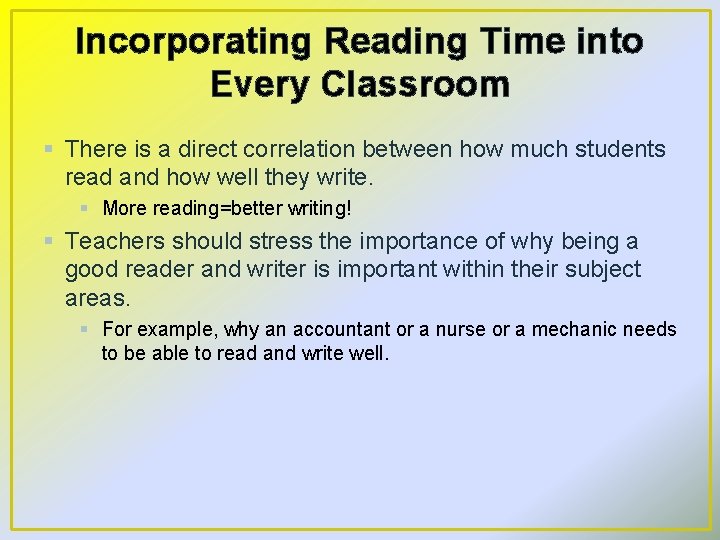 Incorporating Reading Time into Every Classroom

There is a direct correlation between how much students read and how well they write.

More reading=better writing!

Teachers should stress the importance of why being a good reader and writer is important within their subject areas.

For example, why an accountant or a nurse or a mechanic needs to be able to read and write well.